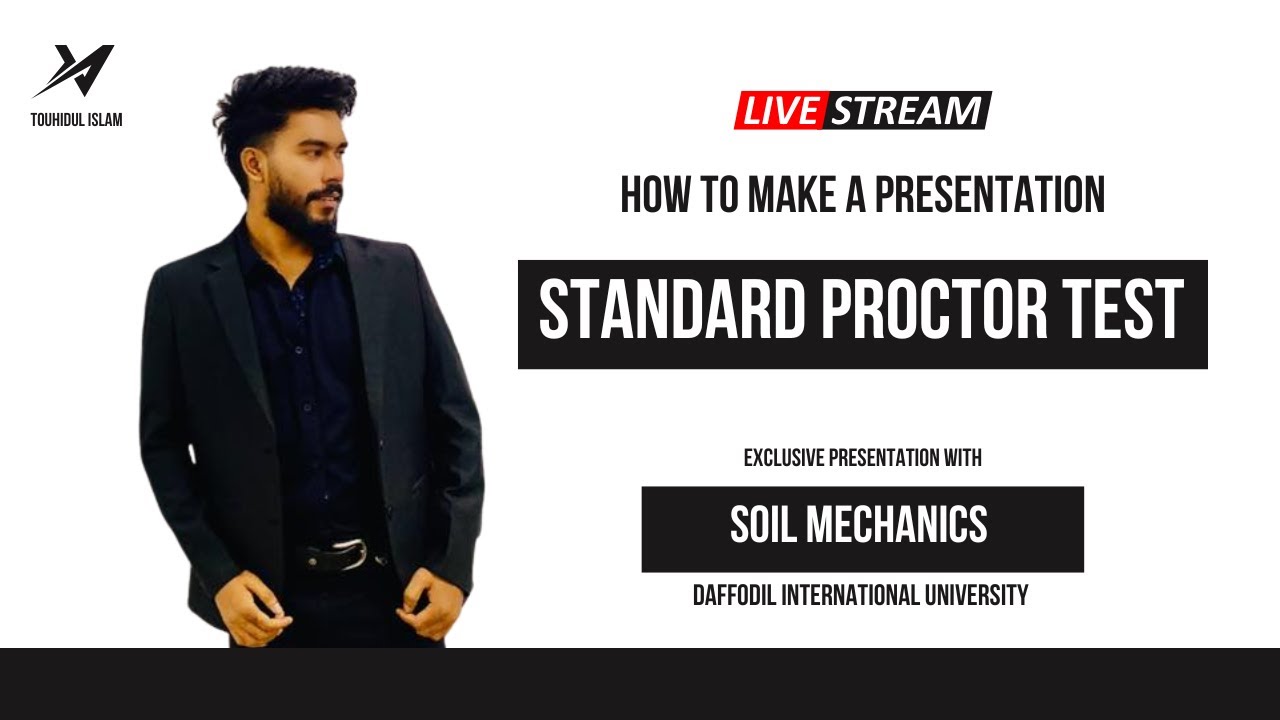 TOUHIDUL ISLAM

LIVE STREAM

HOW TO MAKE A PRESENTATION

STANDARD PROCTOR TEST

EXCLUSIVE PRESENTATION WITH

SOIL MECHANICS

DAFFODIL INTERNATIONAL UNIVERSITY